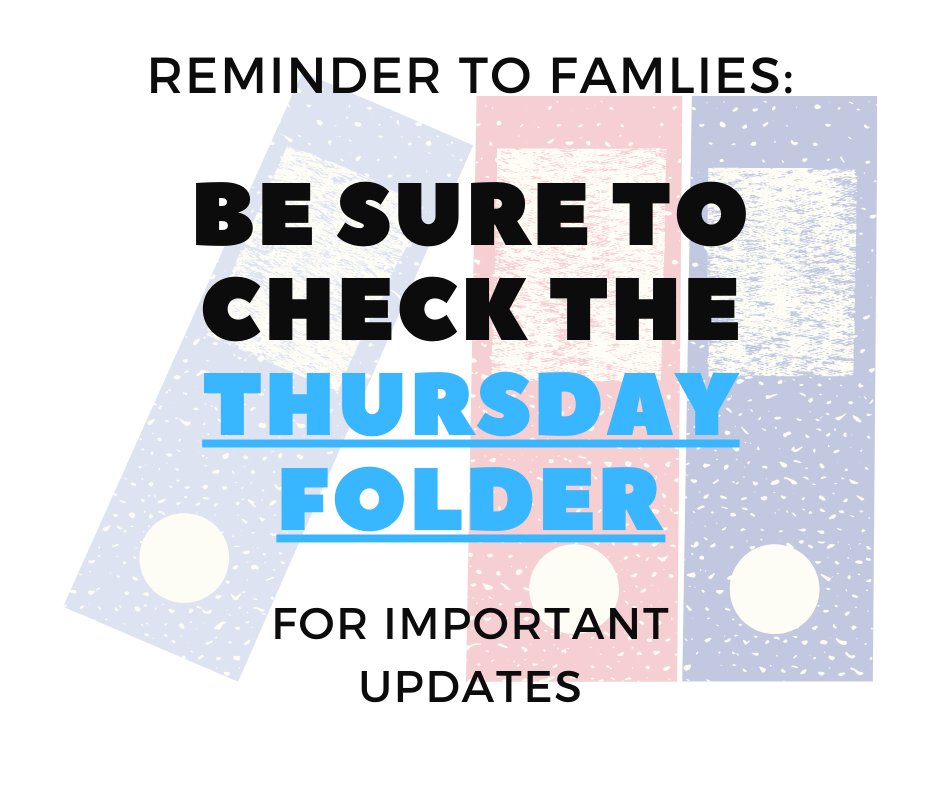 REMINDER TO FAMLIES:

BE SURE TO CHECK THE THURSDAY FOLDER

FOR IMPORTANT UPDATES